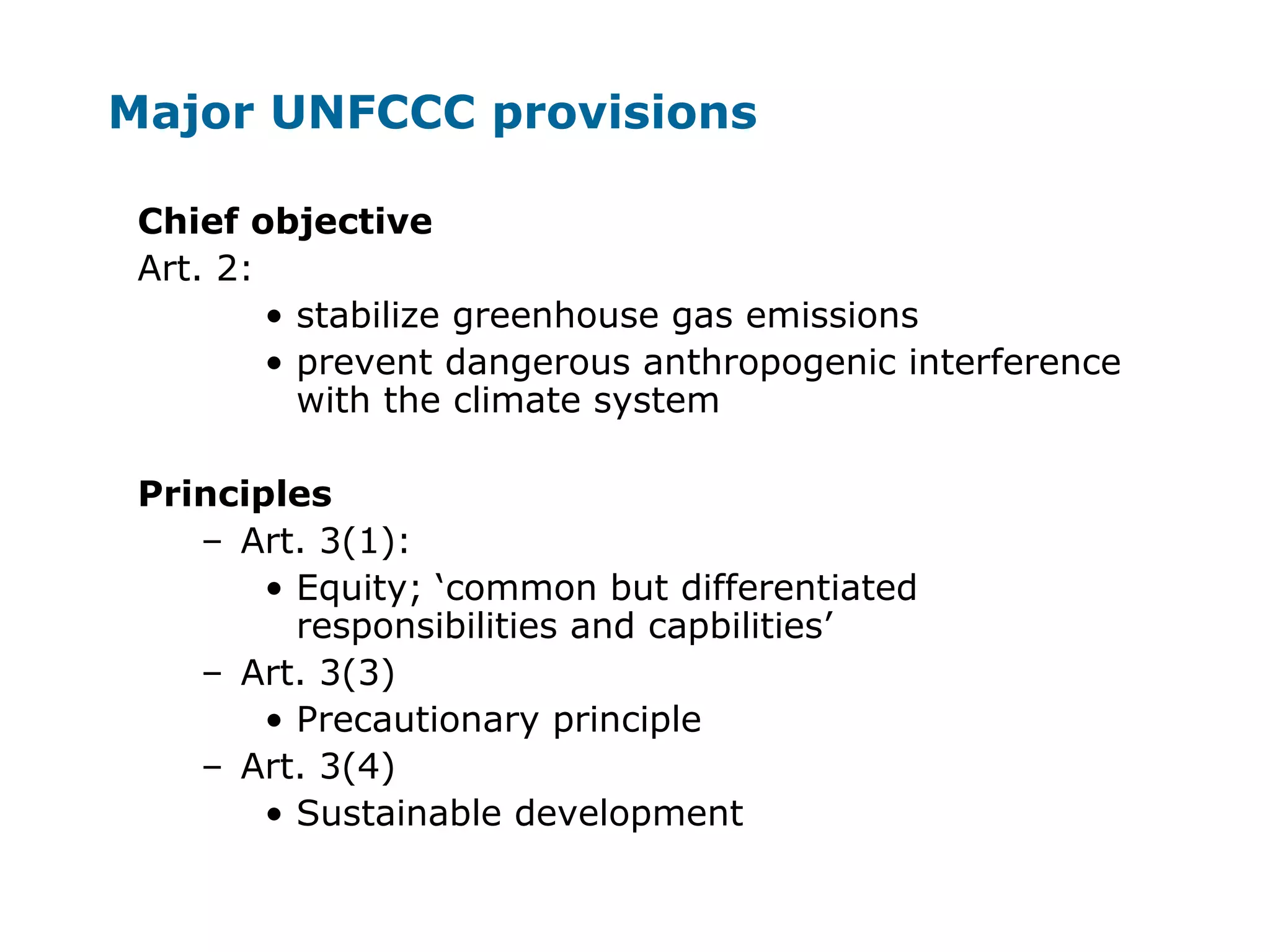 Major UNFCCC provisions

Chief objective
Art. 2:
• stabilize greenhouse gas emissions
• prevent dangerous anthropogenic interference with the climate system

Principles
– Art. 3(1):
• Equity; ‘common but differentiated responsibilities and capbilities’
– Art. 3(3)
• Precautionary principle
– Art. 3(4)
• Sustainable development